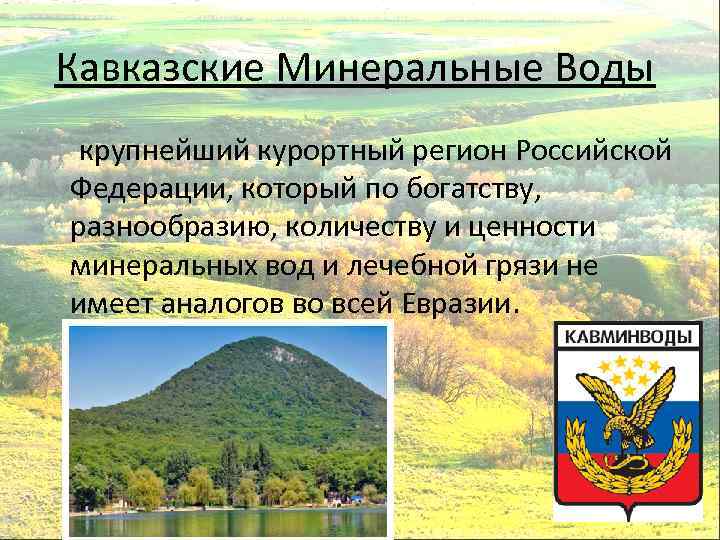 Кавказские Минеральные Воды

крупнейший курортный регион Российской Федерации, который по богатству, разнообразию, количеству и ценности минеральных вод и лечебной грязи не имеет аналогов во всей Евразии.

КАВМИНВОДЫ